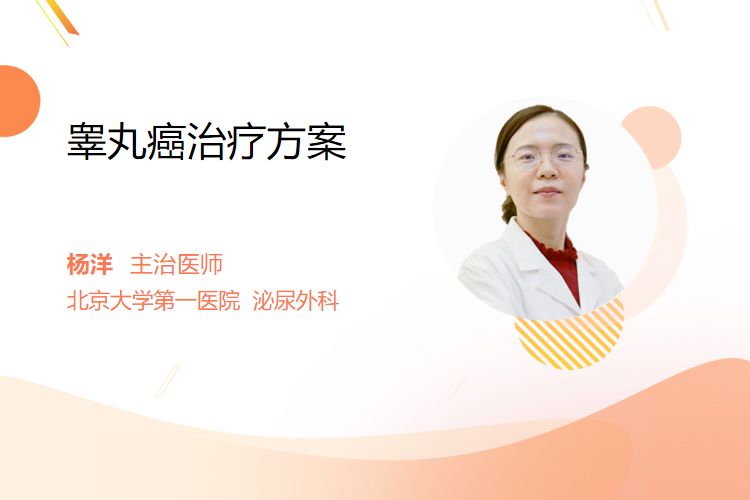 睾丸癌治疗方案

杨洋 主治医师
北京大学第一医院 泌尿外科